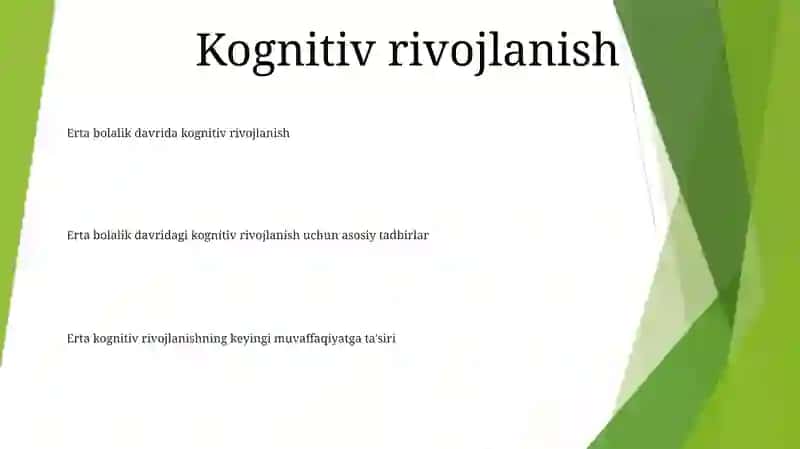 Kognitiv rivojlanish

Erta bolalik davrida kognitiv rivojlanish

Erta bolalik davridagi kognitiv rivojlanish uchun asosiy tadbirlar

Erta kognitiv rivojlanishning keyingi muvaffaqiyatga ta'siri